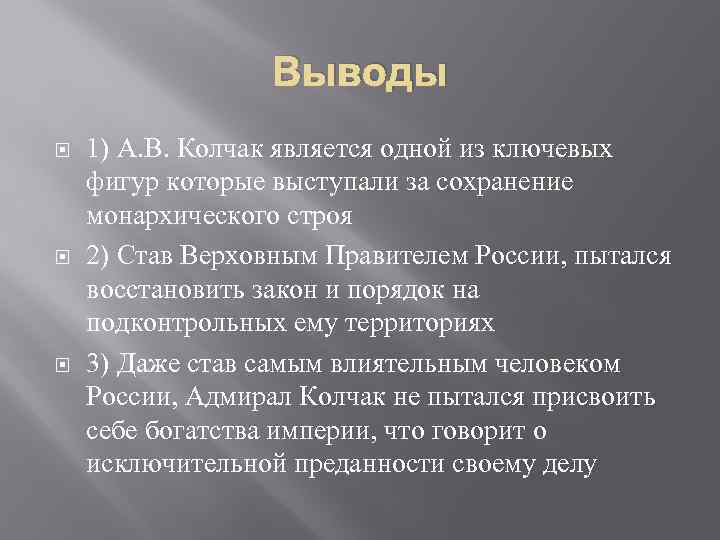 Выводы

1) А.В. Колчак является одной из ключевых фигур которые выступали за сохранение монархического строя

2) Став Верховным Правителем России, пытался восстановить закон и порядок на подконтрольных ему территориях

3) Даже став самым влиятельным человеком России, Адмирал Колчак не пытался присвоить себе богатства империи, что говорит о исключительной преданности своему делу